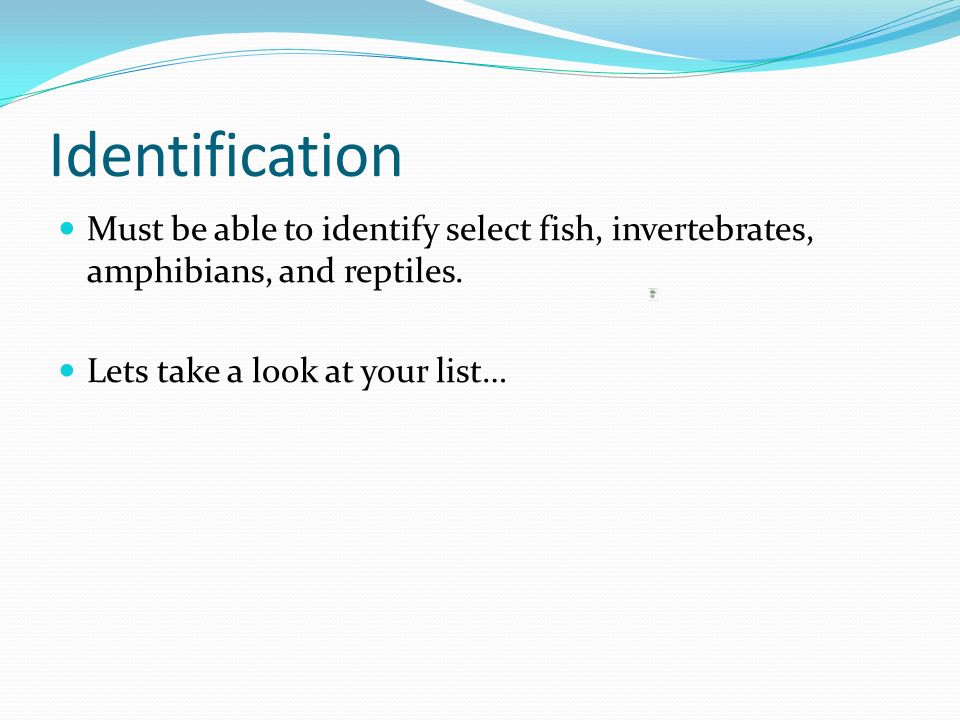 Identification

Must be able to identify select fish, invertebrates, amphibians, and reptiles.

Lets take a look at your list…